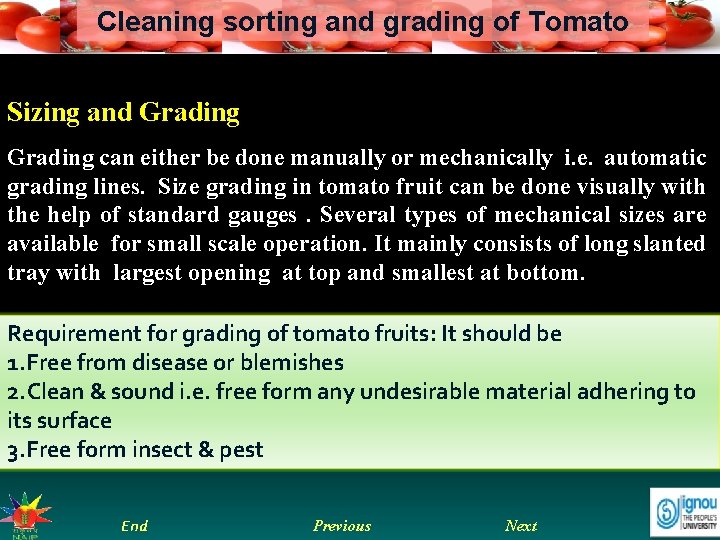 Cleaning sorting and grading of Tomato

Sizing and Grading

Grading can either be done manually or mechanically i.e. automatic grading lines. Size grading in tomato fruit can be done visually with the help of standard gauges . Several types of mechanical sizes are available for small scale operation. It mainly consists of long slanted tray with largest opening at top and smallest at bottom.

Requirement for grading of tomato fruits: It should be
1.Free from disease or blemishes
2.Clean & sound i.e. free form any undesirable material adhering to its surface
3.Free form insect & pest

End Previous Next

ignou THE PEOPLE'S UNIVERSITY